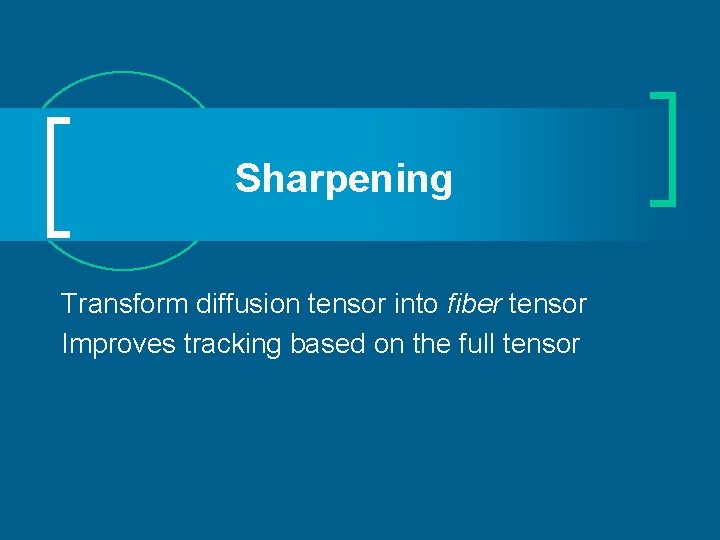 Sharpening

Transform diffusion tensor into fiber tensor
Improves tracking based on the full tensor